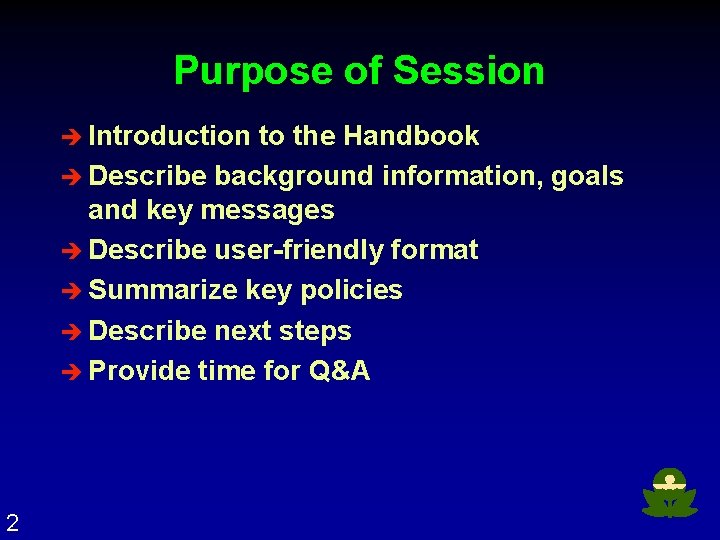 Purpose of Session

➔ Introduction to the Handbook
➔ Describe background information, goals and key messages
➔ Describe user-friendly format
➔ Summarize key policies
➔ Describe next steps
➔ Provide time for Q&A

2